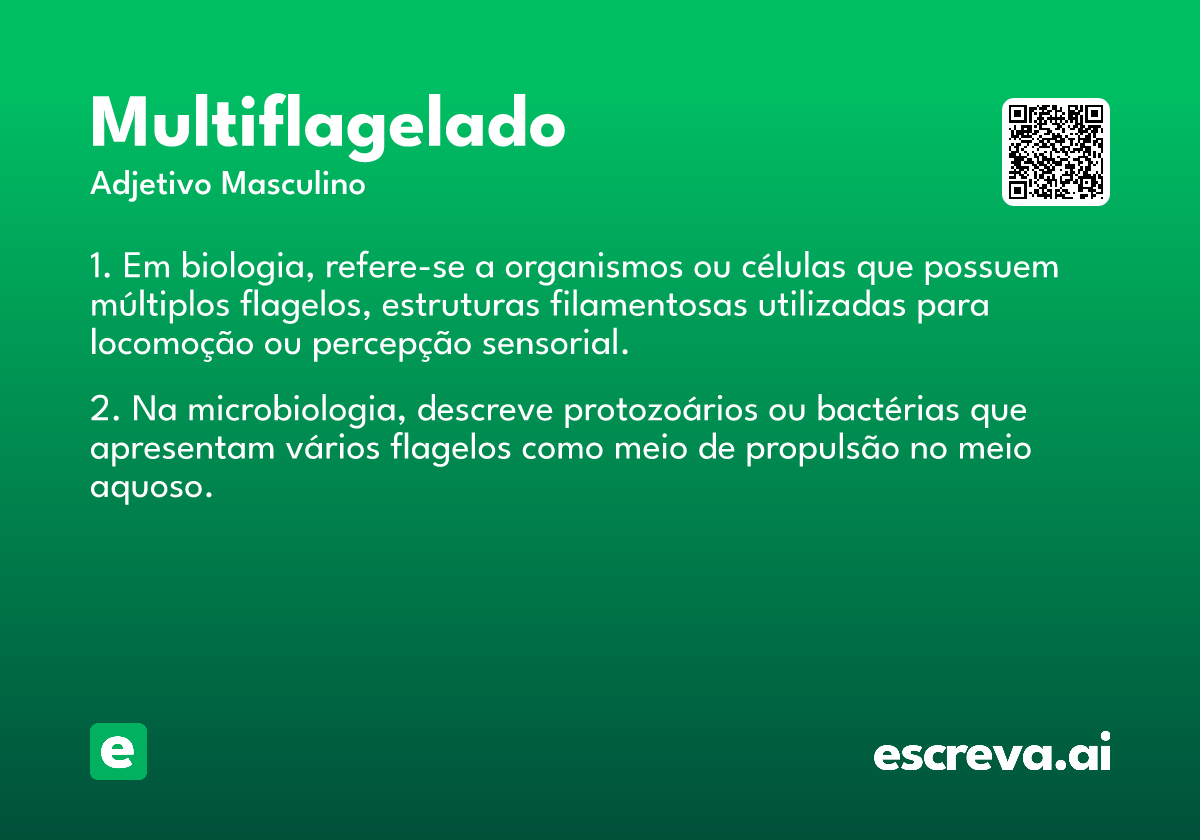 Multiflagelado
Adjetivo Masculino

1. Em biologia, refere-se a organismos ou células que possuem múltiplos flagelos, estruturas filamentosas utilizadas para locomoção ou percepção sensorial.

2. Na microbiologia, descreve protozoários ou bactérias que apresentam vários flagelos como meio de propulsão no meio aquoso.

e

escreva.ai